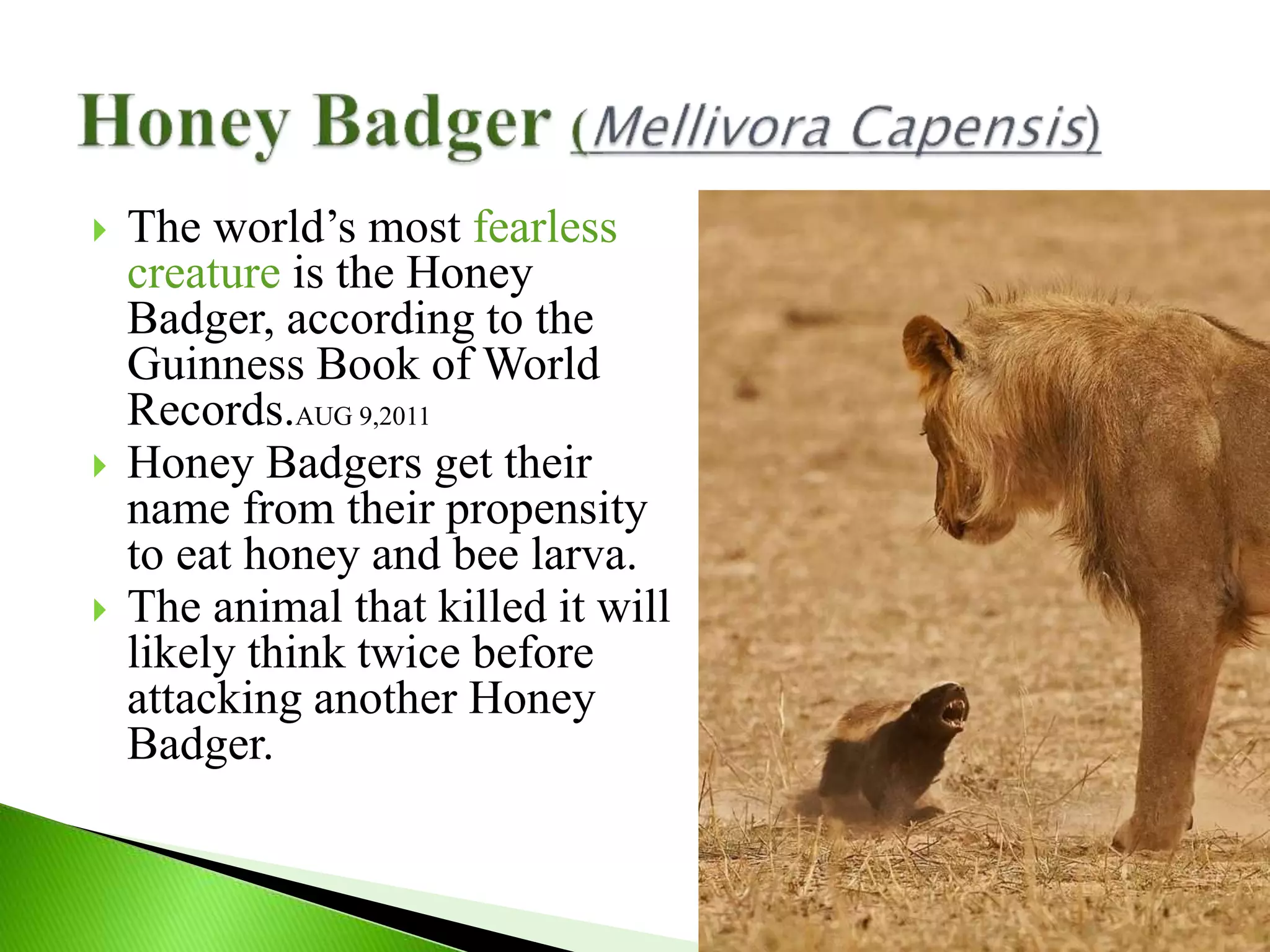 Honey Badger (Mellivora Capensis)

The world’s most fearless creature is the Honey Badger, according to the Guinness Book of World Records.AUG 9,2011

Honey Badgers get their name from their propensity to eat honey and bee larva.

The animal that killed it will likely think twice before attacking another Honey Badger.